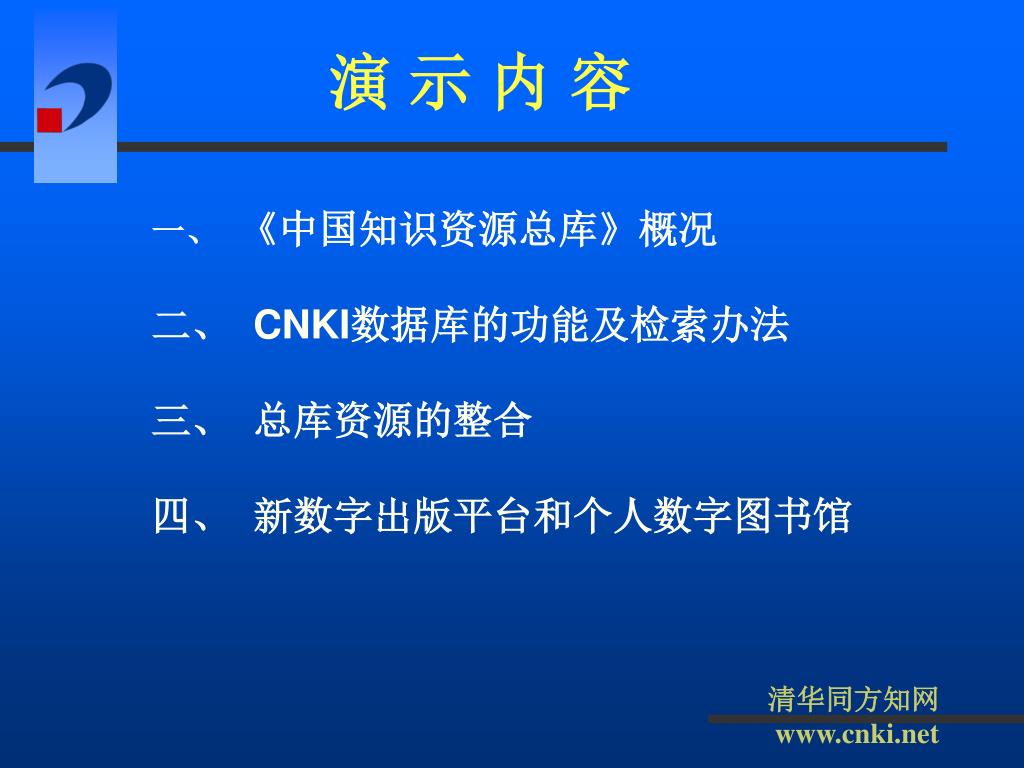 演 示 内 容

一、 《中国知识资源总库》概况

二、 CNKI数据库的功能及检索办法

三、 总库资源的整合

四、 新数字出版平台和个人数字图书馆

清华同方知网
www.cnki.net